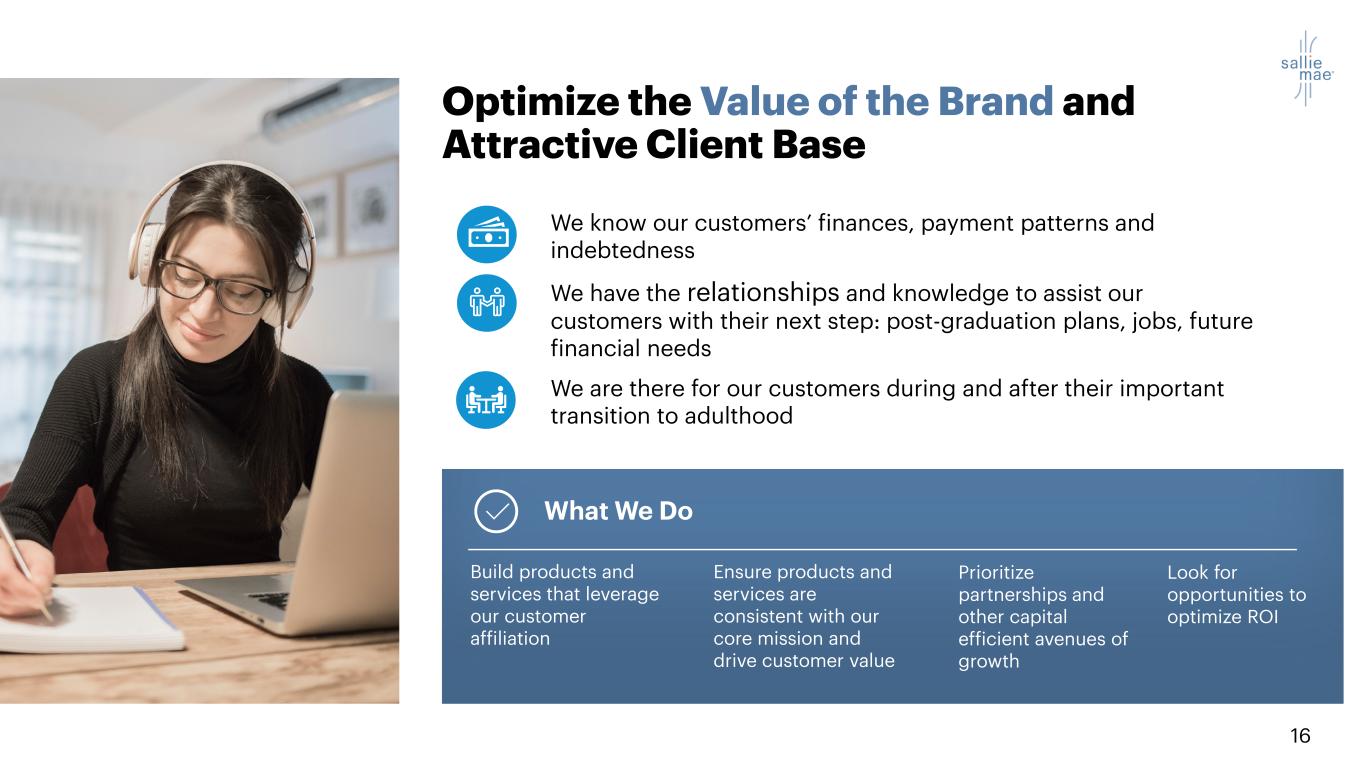 sallie mae

Optimize the Value of the Brand and Attractive Client Base

We know our customers' finances, payment patterns and indebtedness

We have the relationships and knowledge to assist our customers with their next step: post-graduation plans, jobs, future financial needs

We are there for our customers during and after their important transition to adulthood

What We Do

Build products and services that leverage our customer affiliation

Ensure products and services are consistent with our core mission and drive customer value

Prioritize partnerships and other capital efficient avenues of growth

Look for opportunities to optimize ROI

16